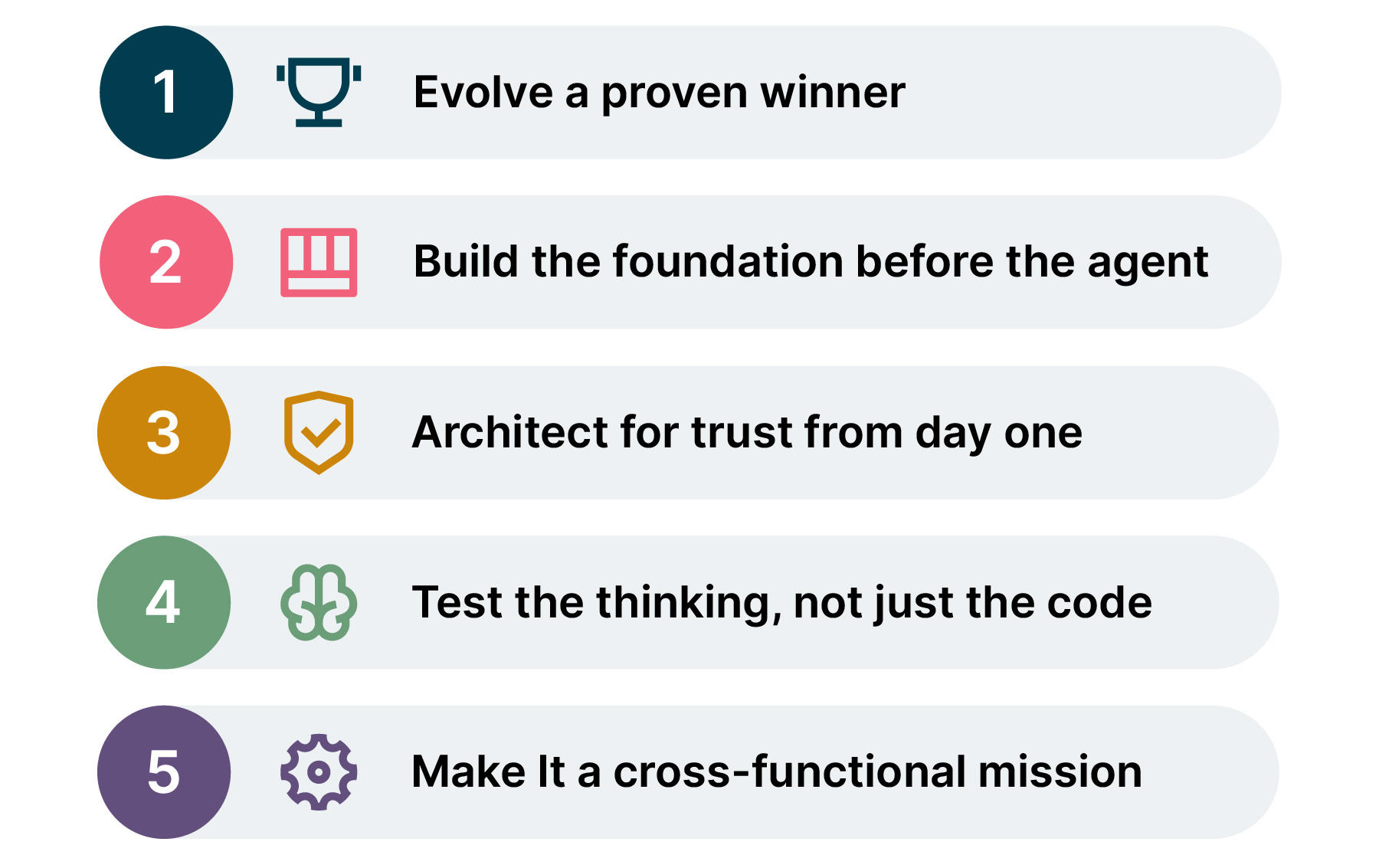 1 Evolve a proven winner

2 Build the foundation before the agent

3 Architect for trust from day one

4 Test the thinking, not just the code

5 Make It a cross-functional mission